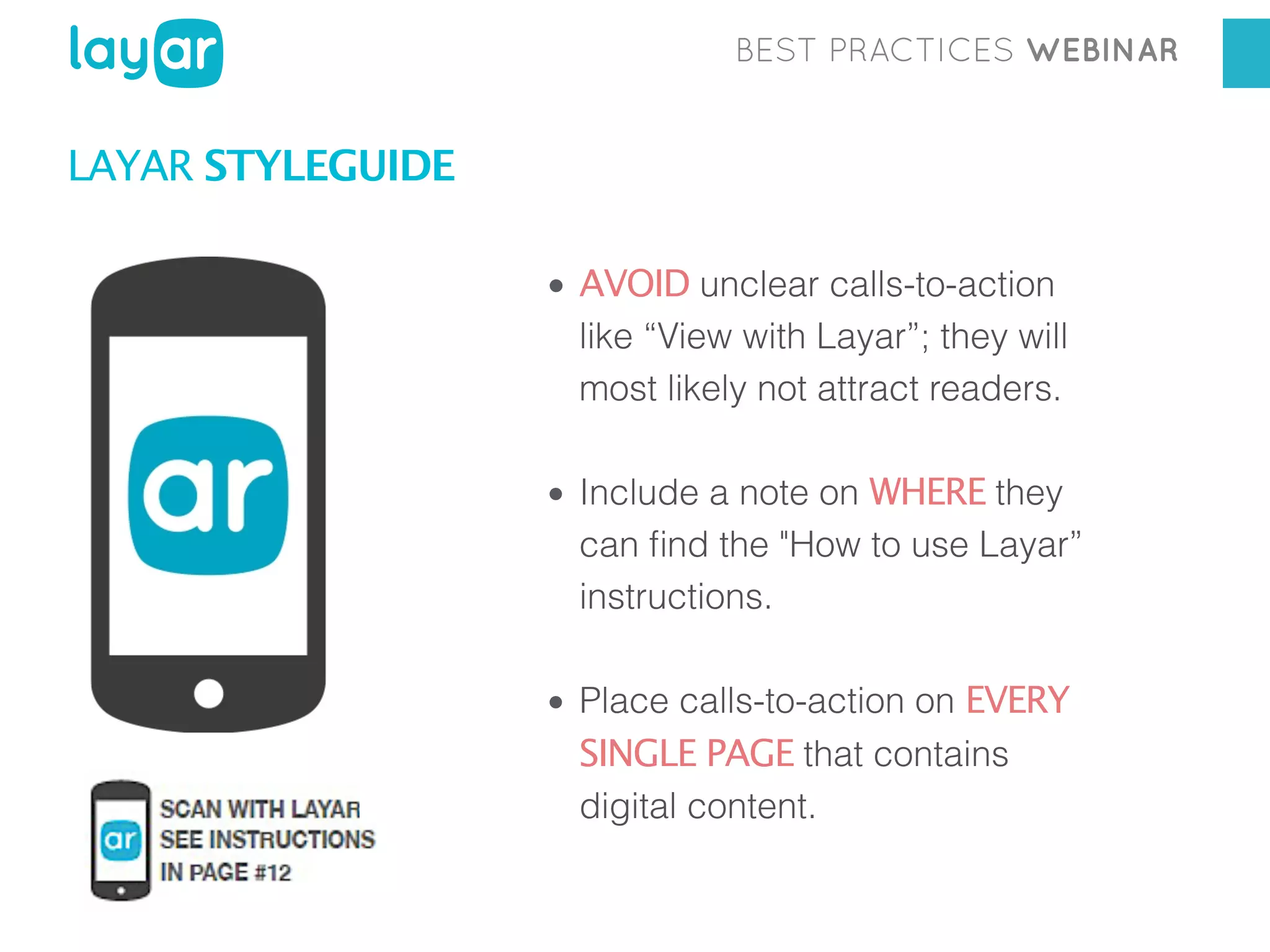 layar

BEST PRACTICES WEBINAR

LAYAR STYLEGUIDE

ar

ar

SCAN WITH LAYAR
SEE INSTRUCTIONS
IN PAGE #12

• AVOID unclear calls-to-action like “View with Layar”; they will most likely not attract readers.

• Include a note on WHERE they can find the "How to use Layar” instructions.

• Place calls-to-action on EVERY SINGLE PAGE that contains digital content.